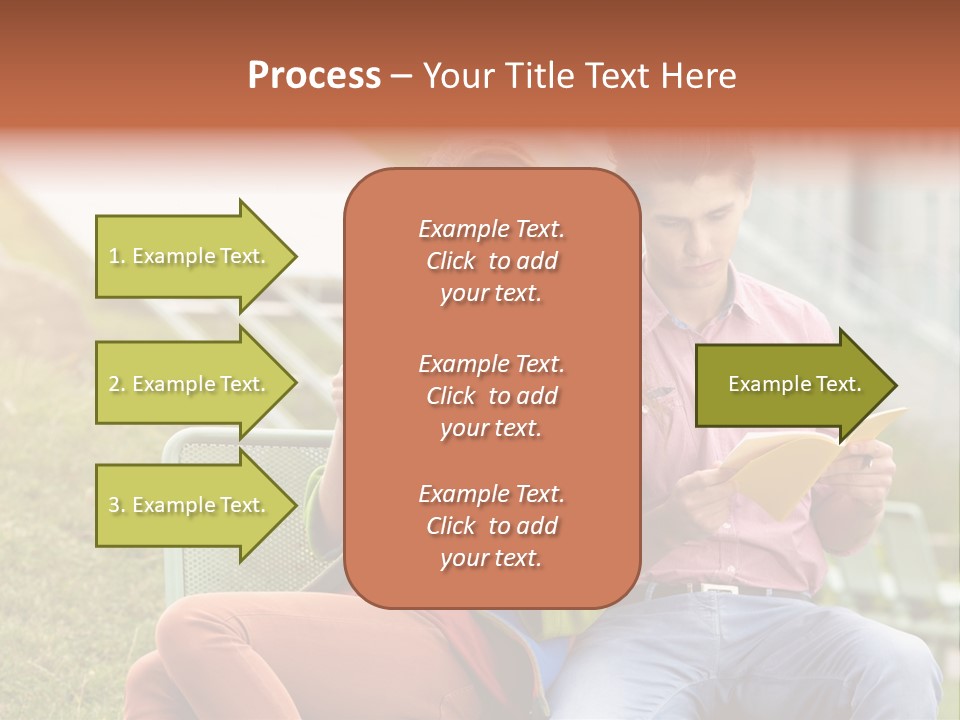 Process – Your Title Text Here

1. Example Text.

2. Example Text.

3. Example Text.

Example Text. Click to add your text.

Example Text. Click to add your text.

Example Text. Click to add your text.

Example Text.